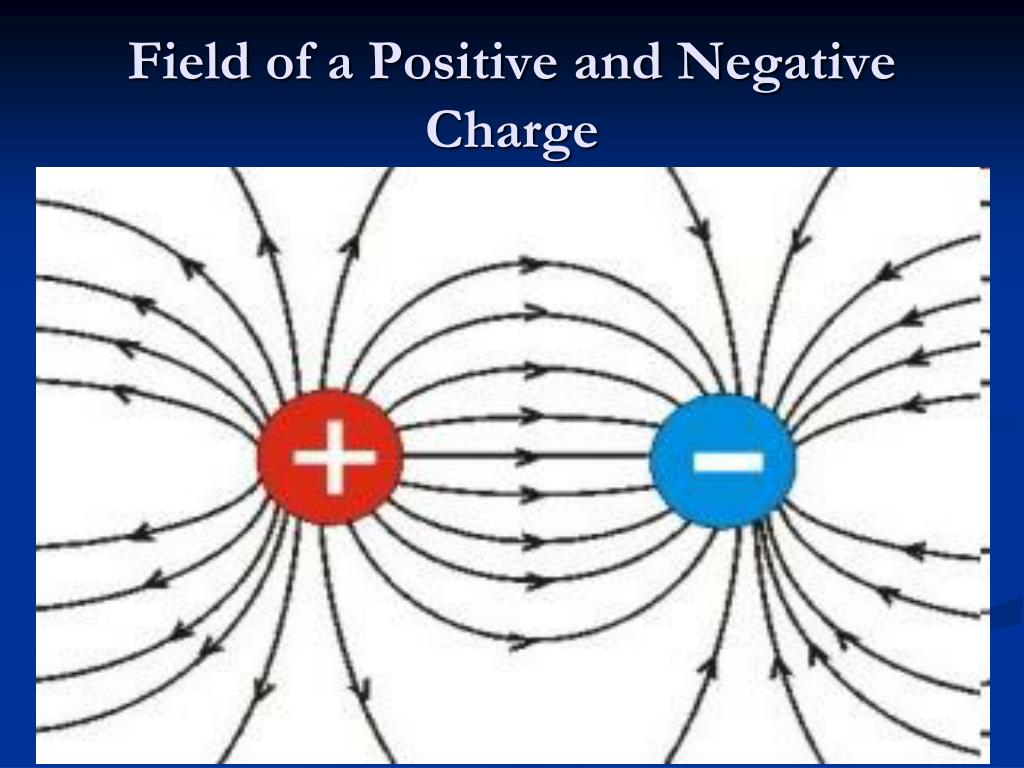 Field of a Positive and Negative Charge

+

−